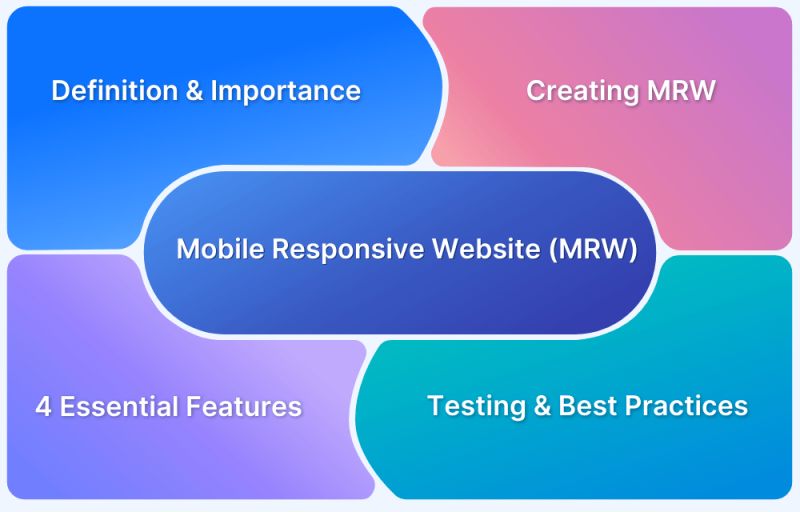 Definition & Importance

Creating MRW

Mobile Responsive Website (MRW)

4 Essential Features

Testing & Best Practices